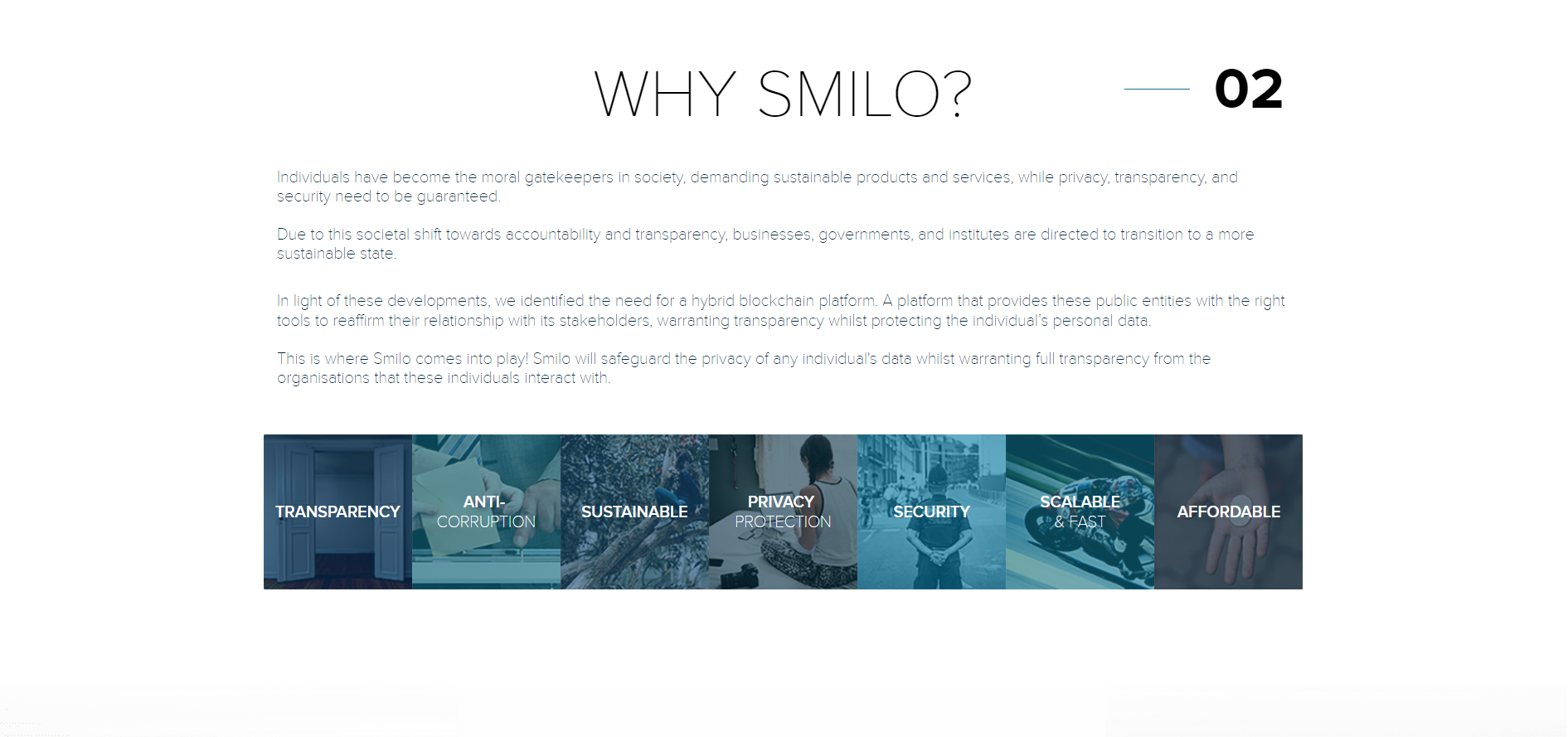 WHY SMILO?

02

Individuals have become the moral gatekeepers in society, demanding sustainable products and services, while privacy, transparency, and security need to be guaranteed.

Due to this societal shift towards accountability and transparency, businesses, governments, and institutes are directed to transition to a more sustainable state.

In light of these developments, we identified the need for a hybrid blockchain platform. A platform that provides these public entities with the right tools to reaffirm their relationship with its stakeholders, warranting transparency whilst protecting the individual's personal data.

This is where Smilo comes into play! Smilo will safeguard the privacy of any individual's data whilst warranting full transparency from the organisations that these individuals interact with.

TRANSPARENCY

ANTI-CORRUPTION

SUSTAINABLE

PRIVACY PROTECTION

SECURITY

SCALABLE & FAST

AFFORDABLE